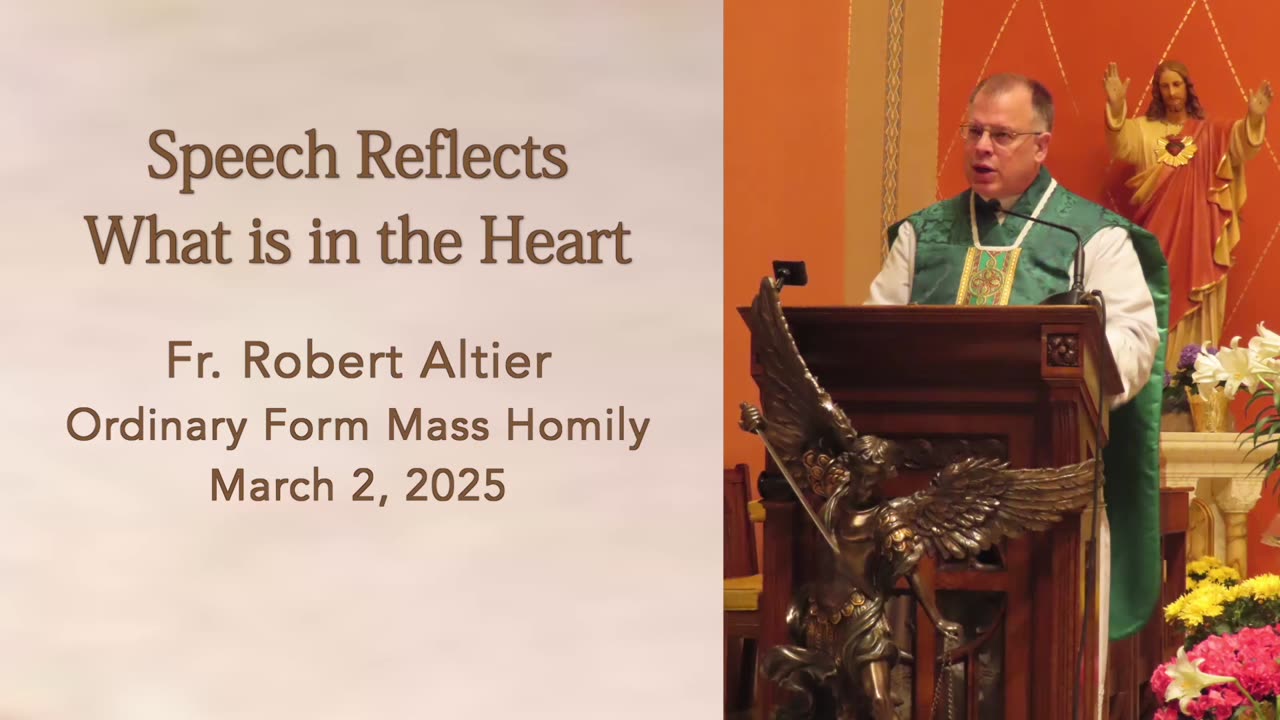 Speech Reflects
What is in the Heart

Fr. Robert Altier
Ordinary Form Mass Homily
March 2, 2025